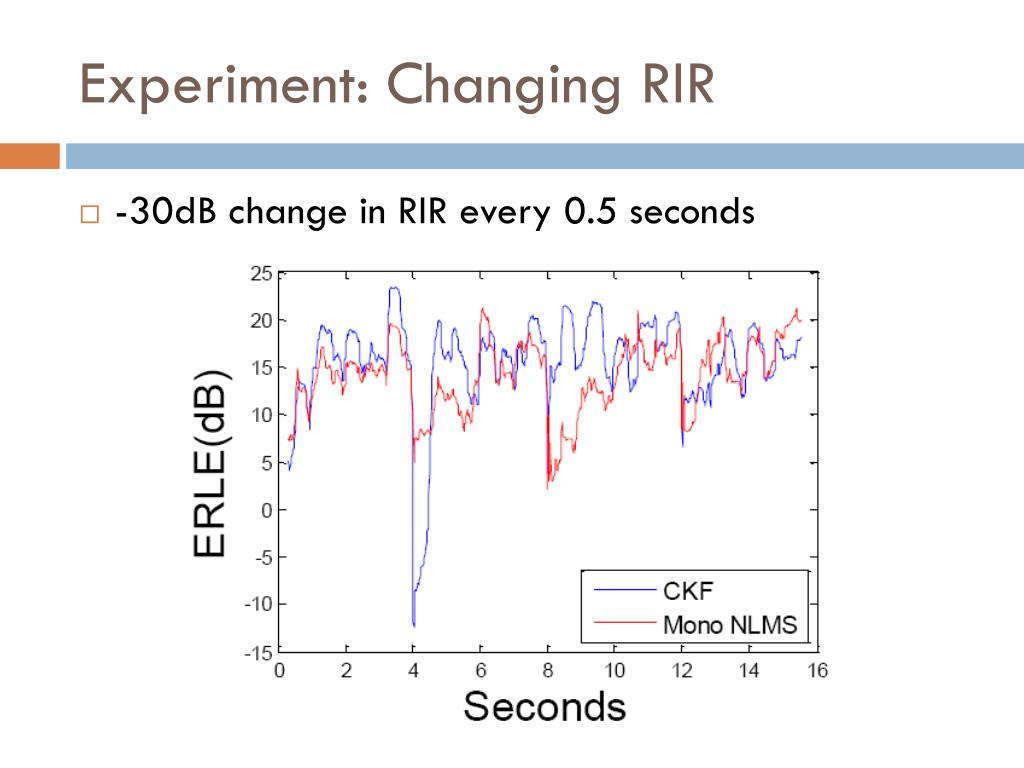 Experiment: Changing RIR

□ -30dB change in RIR every 0.5 seconds

ERLE(dB)

25
20
15
10
5
0
-5
-10
-15

0 2 4 6 8 10 12 14 16

Seconds

CKF
Mono NLMS